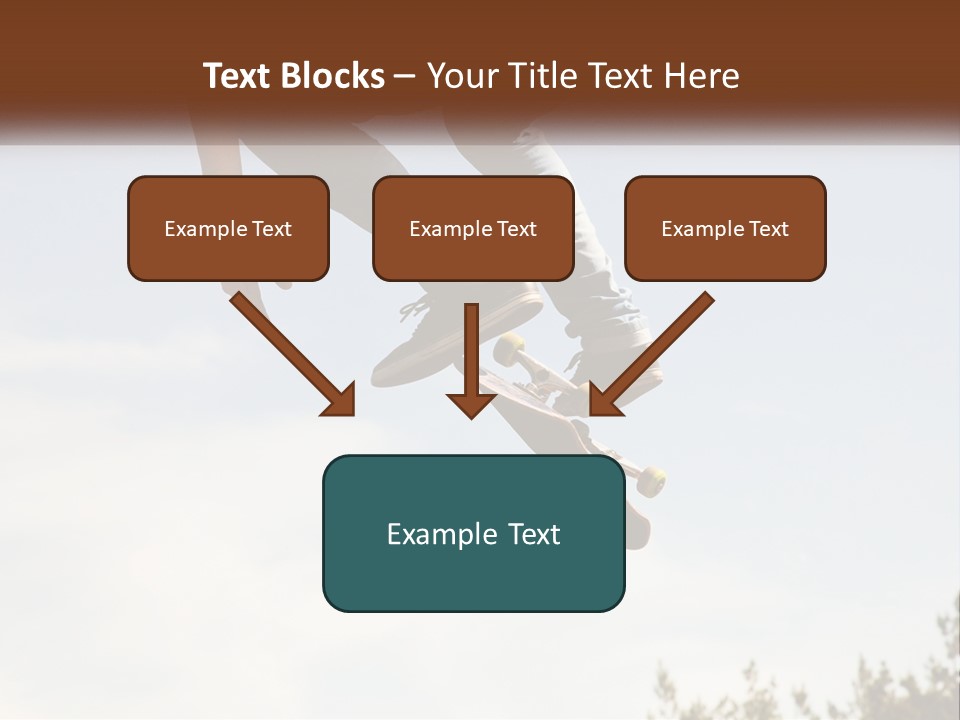 Text Blocks – Your Title Text Here

Example Text

Example Text

Example Text

Example Text